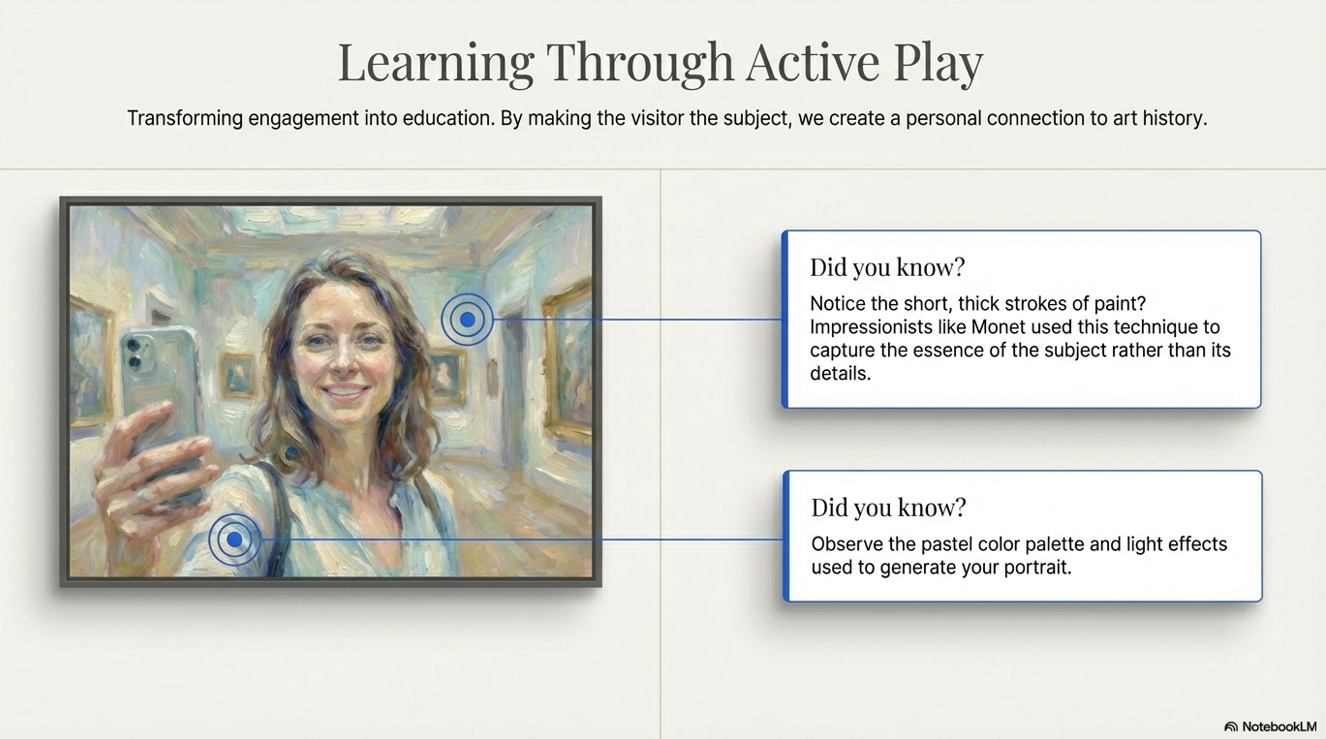 Learning Through Active Play

Transforming engagement into education. By making the visitor the subject, we create a personal connection to art history.

Did you know?
Notice the short, thick strokes of paint? Impressionists like Monet used this technique to capture the essence of the subject rather than its details.

Did you know?
Observe the pastel color palette and light effects used to generate your portrait.

NotebookLM